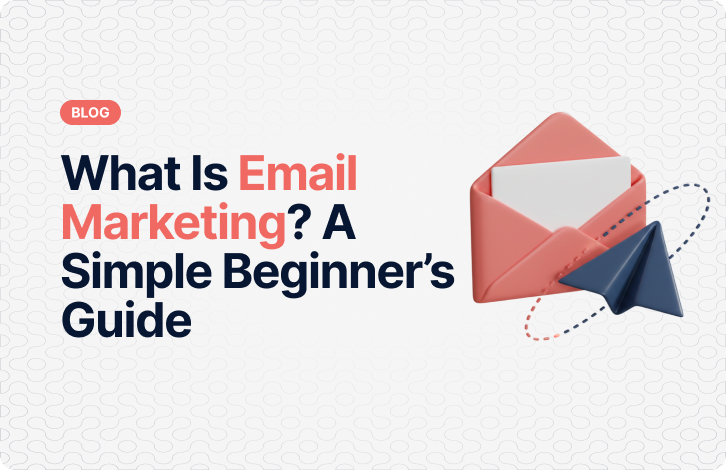 BLOG

What Is Email Marketing? A Simple Beginner’s Guide